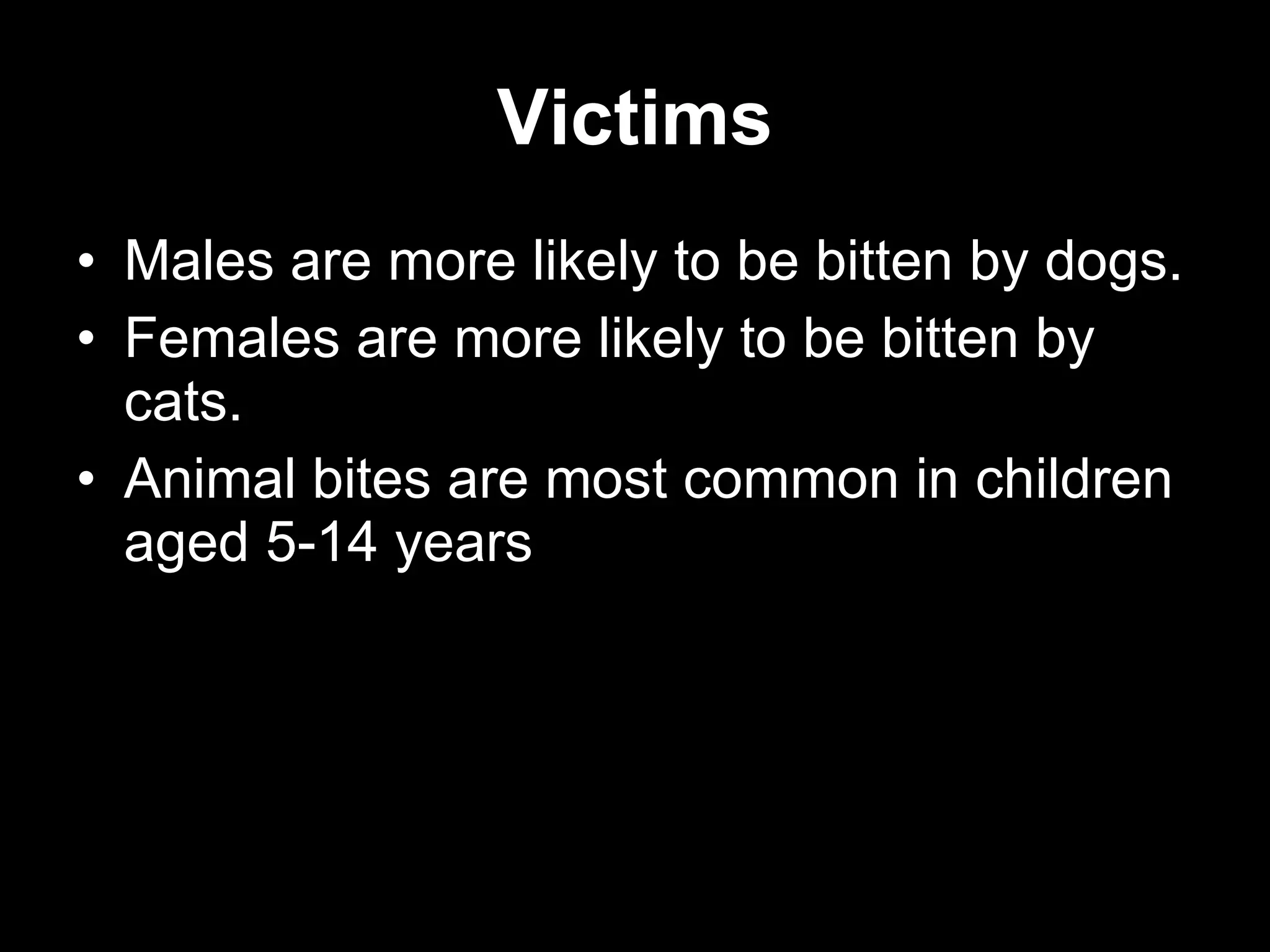 Victims

• Males are more likely to be bitten by dogs.
• Females are more likely to be bitten by cats.
• Animal bites are most common in children aged 5-14 years